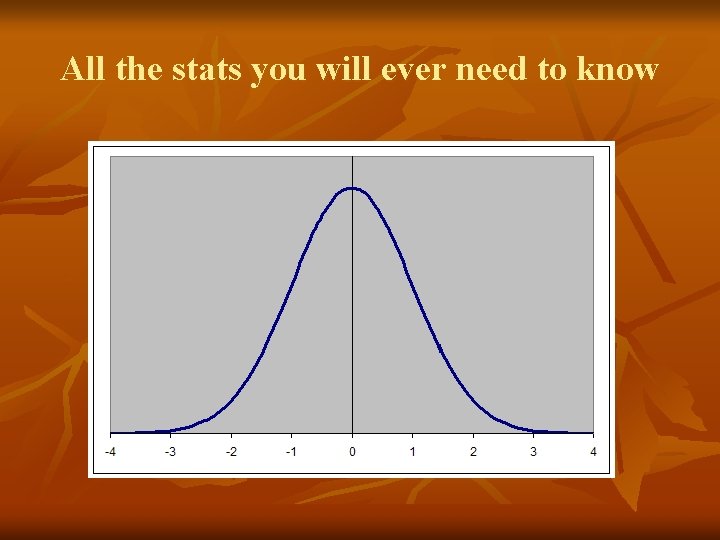 All the stats you will ever need to know

-4 -3 -2 -1 0 1 2 3 4